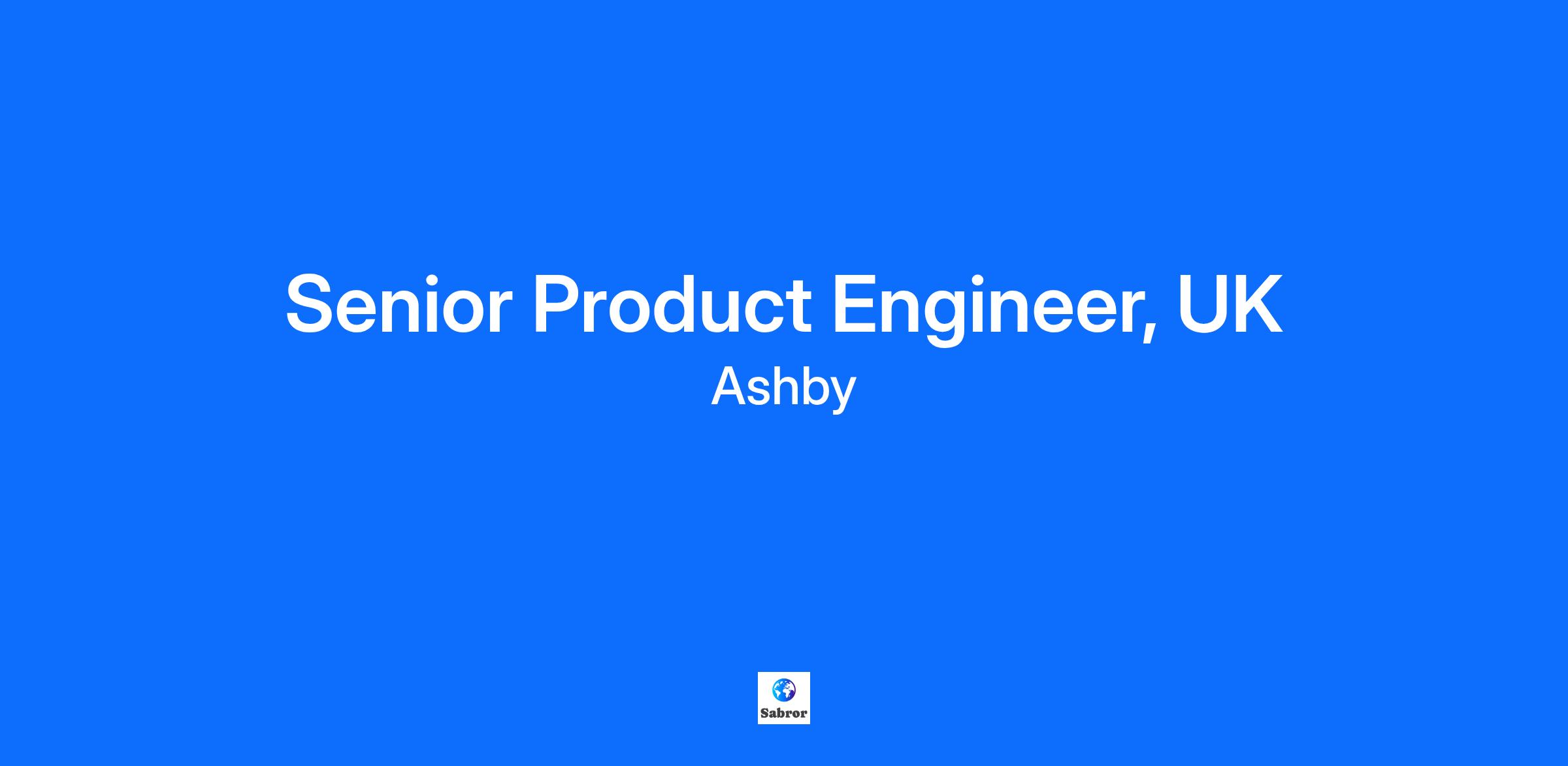 Senior Product Engineer, UK
Ashby

Sabror